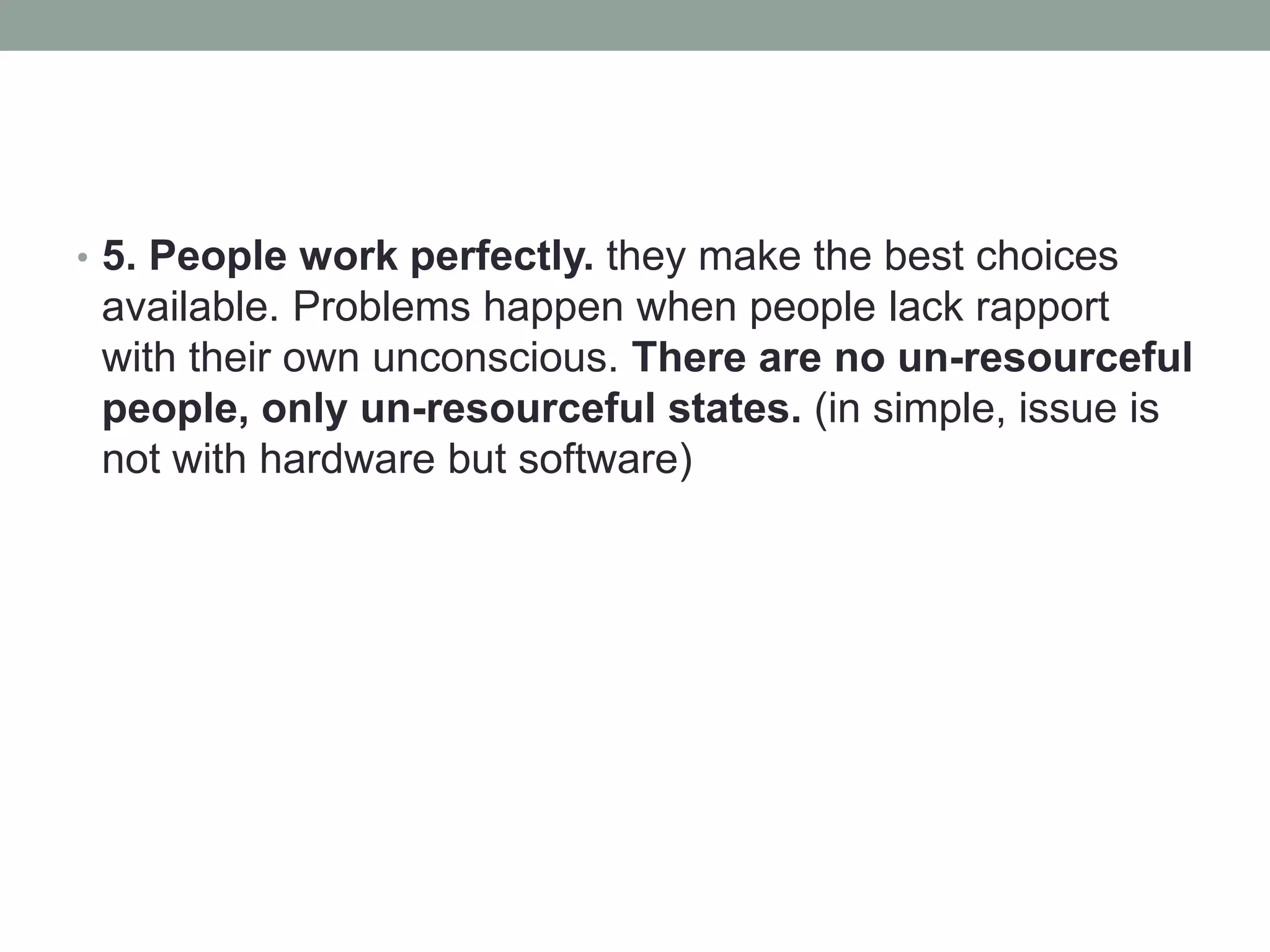 • 5. People work perfectly. they make the best choices available. Problems happen when people lack rapport with their own unconscious. There are no un-resourceful people, only un-resourceful states. (in simple, issue is not with hardware but software)